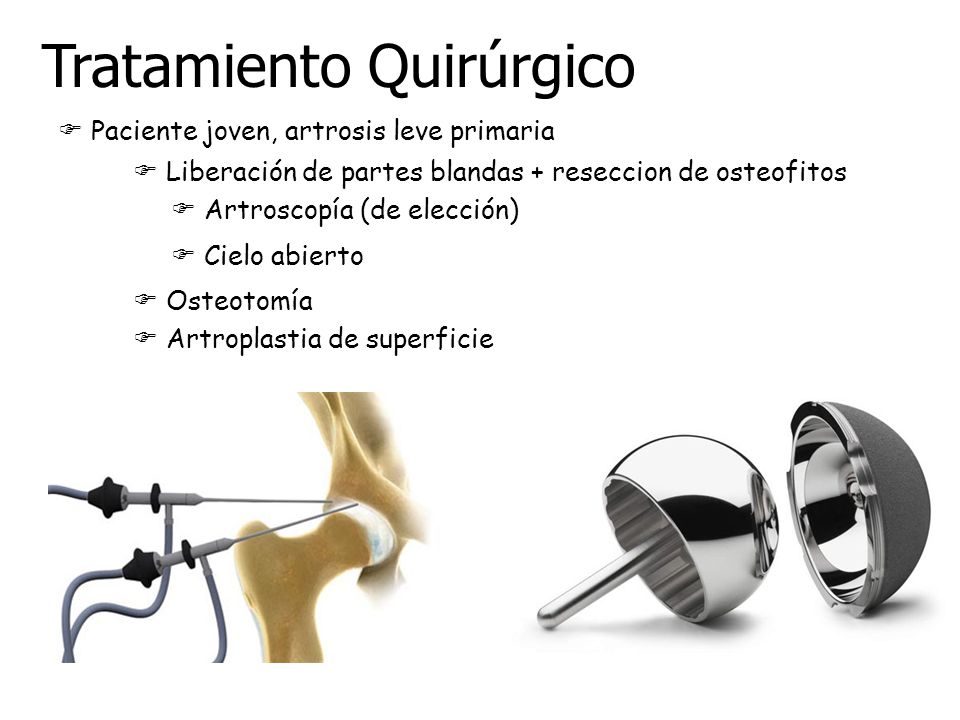 Tratamiento Quirúrgico

☞ Paciente joven, artrosis leve primaria

☞ Liberación de partes blandas + reseccion de osteofitos

☞ Artroscopía (de elección)

☞ Cielo abierto

☞ Osteotomía

☞ Artroplastia de superficie